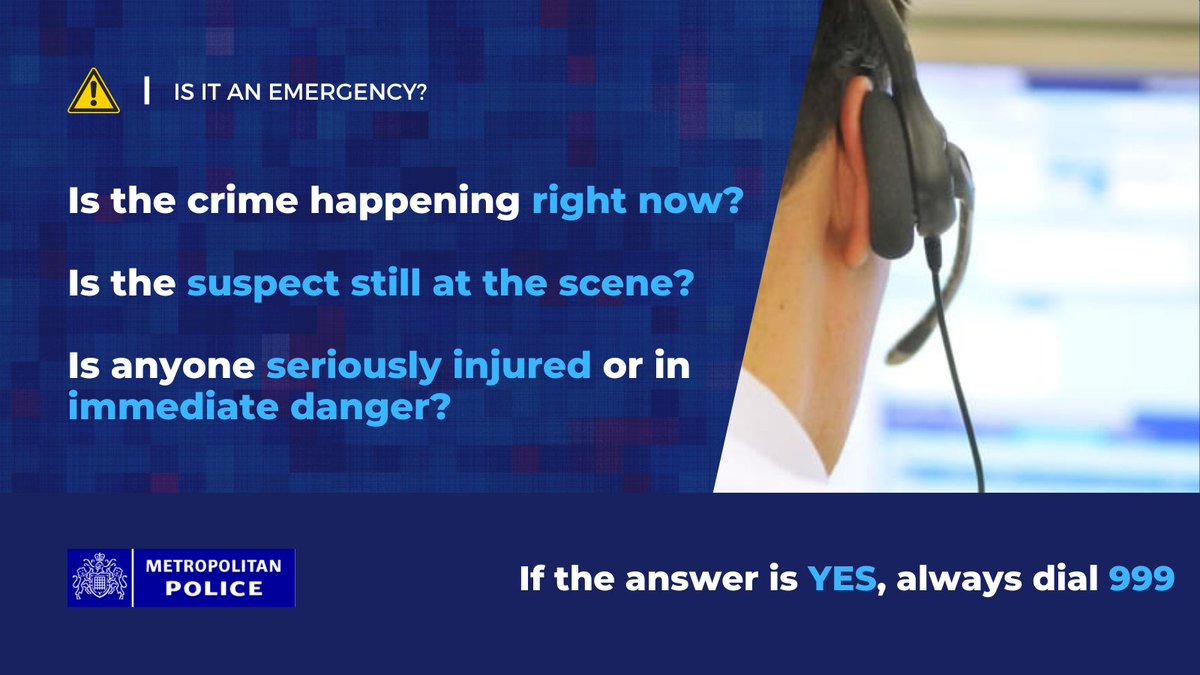 IS IT AN EMERGENCY?

Is the crime happening right now?

Is the suspect still at the scene?

Is anyone seriously injured or in immediate danger?

METROPOLITAN POLICE

If the answer is YES, always dial 999